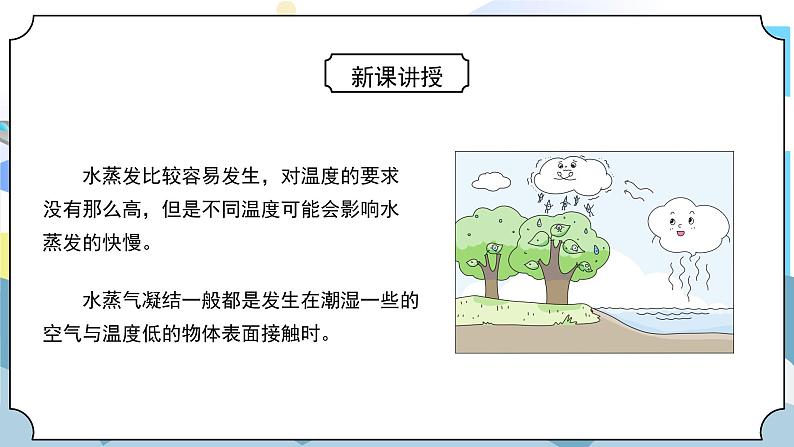 新课讲授

水蒸发比较容易发生，对温度的要求没有那么高，但是不同温度可能会影响水蒸发的快慢。

水蒸气凝结一般都是发生在潮湿一些的空气与温度低的物体表面接触时。